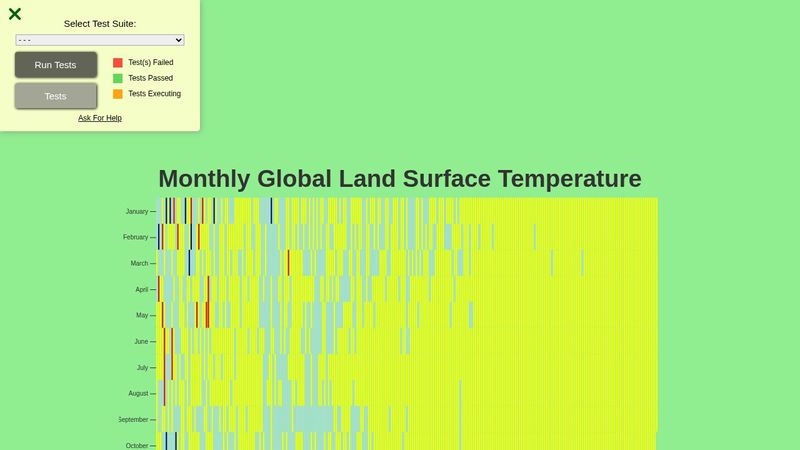 Select Test Suite:

- - -

Run Tests

Tests

Test(s) Failed

Tests Passed

Tests Executing

Ask For Help

Monthly Global Land Surface Temperature

January

February

March

April

May

June

July

August

September

October